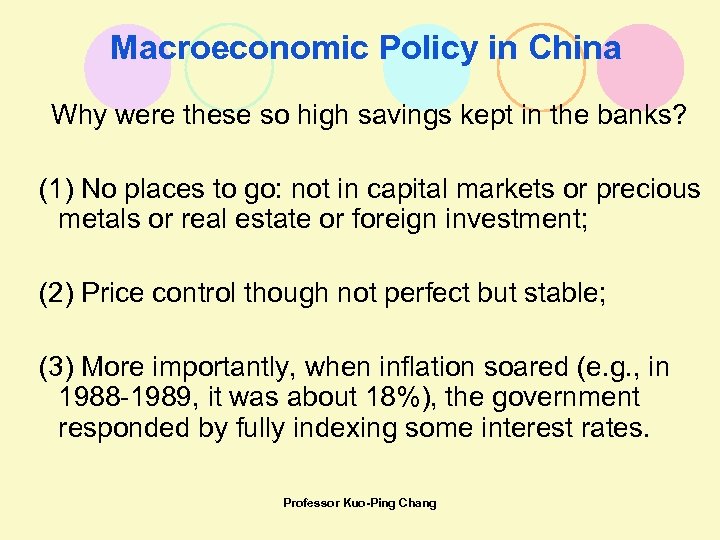 Macroeconomic Policy in China

Why were these so high savings kept in the banks?

(1) No places to go: not in capital markets or precious metals or real estate or foreign investment;

(2) Price control though not perfect but stable;

(3) More importantly, when inflation soared (e.g., in 1988-1989, it was about 18%), the government responded by fully indexing some interest rates.

Professor Kuo-Ping Chang